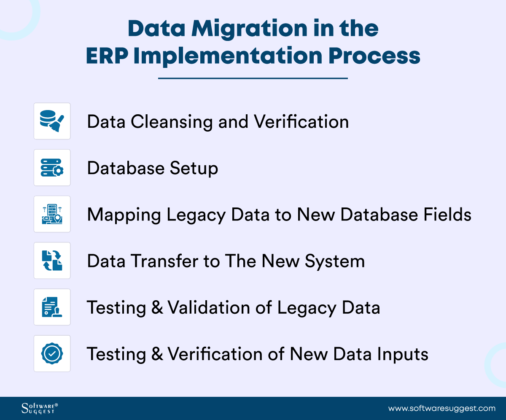 Data Migration in the ERP Implementation Process

Data Cleansing and Verification

Database Setup

Mapping Legacy Data to New Database Fields

Data Transfer to The New System

Testing & Validation of Legacy Data

Testing & Verification of New Data Inputs

Software® Suggest

www.softwaresuggest.com